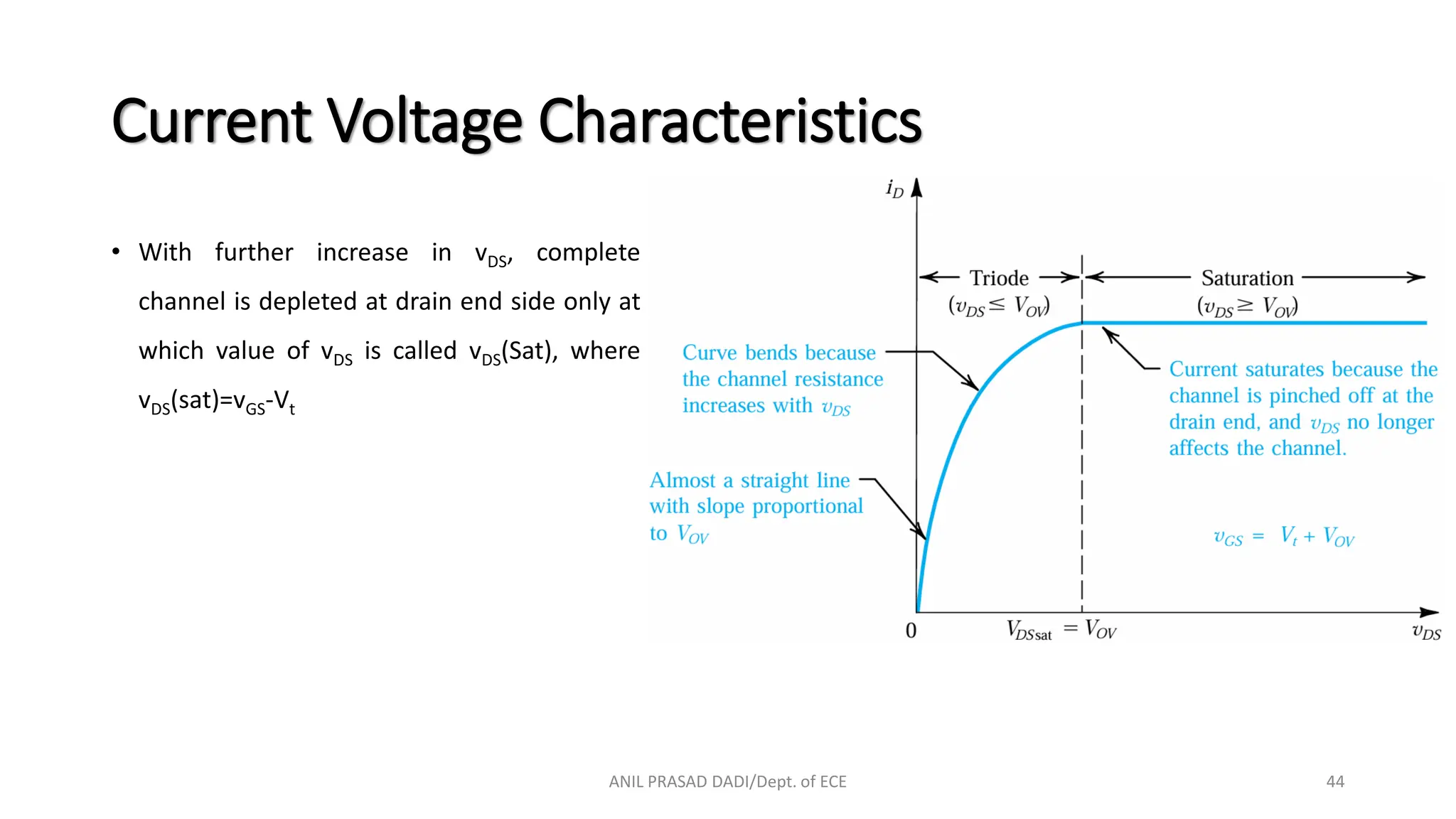 Current Voltage Characteristics

• With further increase in $v_{DS}$, complete channel is depleted at drain end side only at which value of $v_{DS}$ is called $v_{DS}$(Sat), where $v_{DS}(sat)=v_{GS}-V_t$

$i_D$

Triode
($v_{DS} \leq V_{OV}$)

Saturation
($v_{DS} \geq V_{OV}$)

Curve bends because the channel resistance increases with $v_{DS}$

Current saturates because the channel is pinched off at the drain end, and $v_{DS}$ no longer affects the channel.

Almost a straight line with slope proportional to $V_{OV}$

$v_{GS} = V_t + V_{OV}$

0

$V_{DSsat} = V_{OV}$

$v_{DS}$

ANIL PRASAD DADI/Dept. of ECE

44